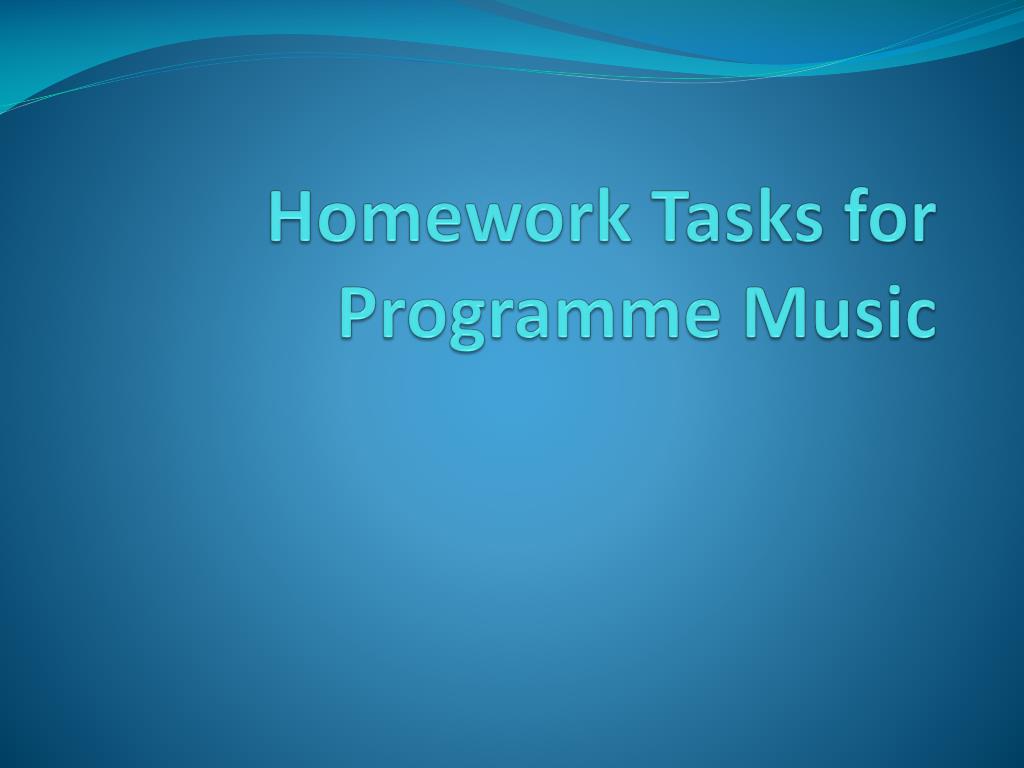 Homework Tasks for Programme Music